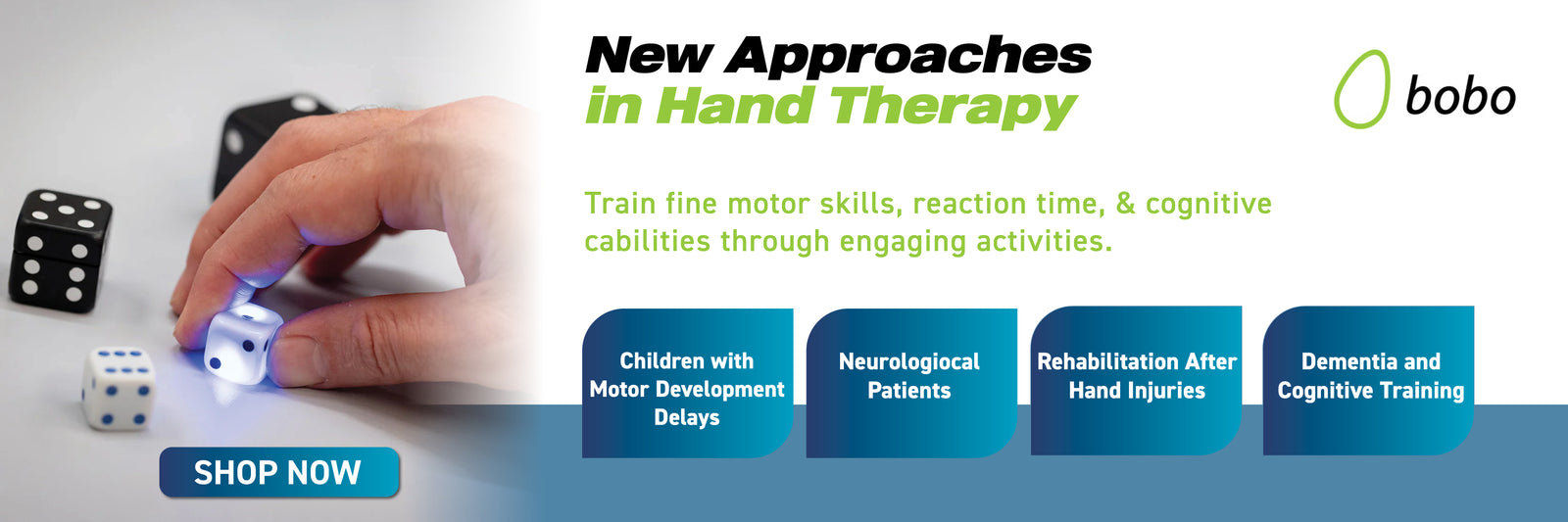 New Approaches
in Hand Therapy

bobo

Train fine motor skills, reaction time, & cognitive cabilities through engaging activities.

Children with Motor Development Delays

Neurologiocal Patients

Rehabilitation After Hand Injuries

Dementia and Cognitive Training

SHOP NOW